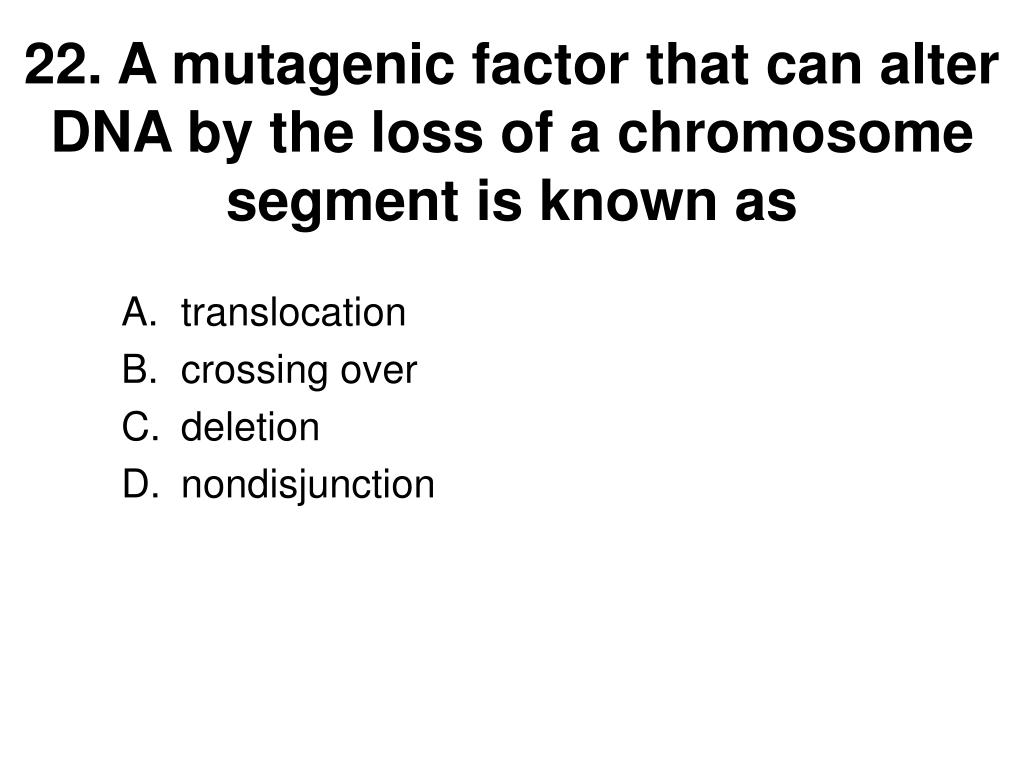 22. A mutagenic factor that can alter DNA by the loss of a chromosome segment is known as

A. translocation
B. crossing over
C. deletion
D. nondisjunction